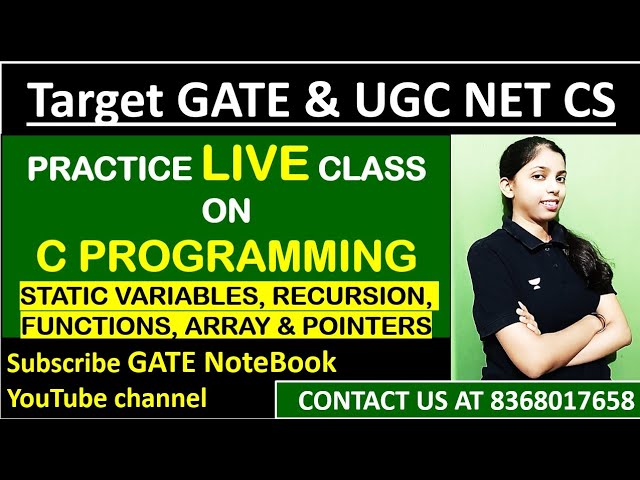 Target GATE & UGC NET CS

PRACTICE LIVE CLASS
ON
C PROGRAMMING
STATIC VARIABLES, RECURSION, FUNCTIONS, ARRAY & POINTERS

Subscribe GATE NoteBook YouTube channel

CONTACT US AT 8368017658